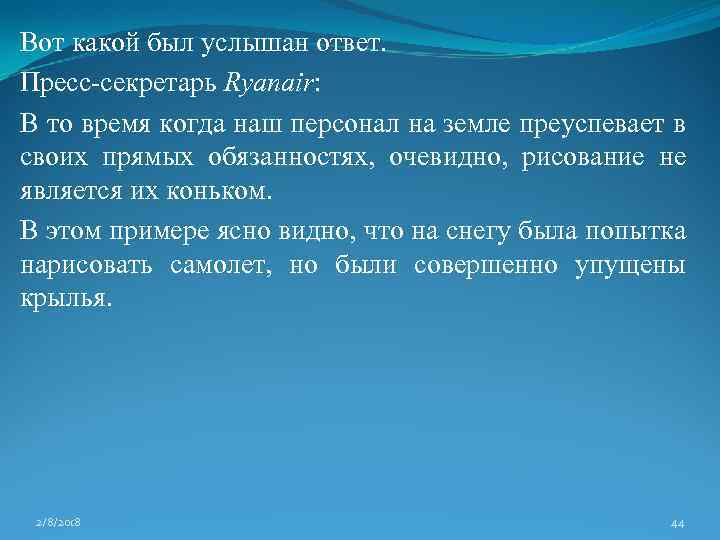 Вот какой был услышан ответ.

Пресс-секретарь Ryanair:

В то время когда наш персонал на земле преуспевает в своих прямых обязанностях, очевидно, рисование не является их коньком.

В этом примере ясно видно, что на снегу была попытка нарисовать самолет, но были совершенно упущены крылья.

2/8/2018

44